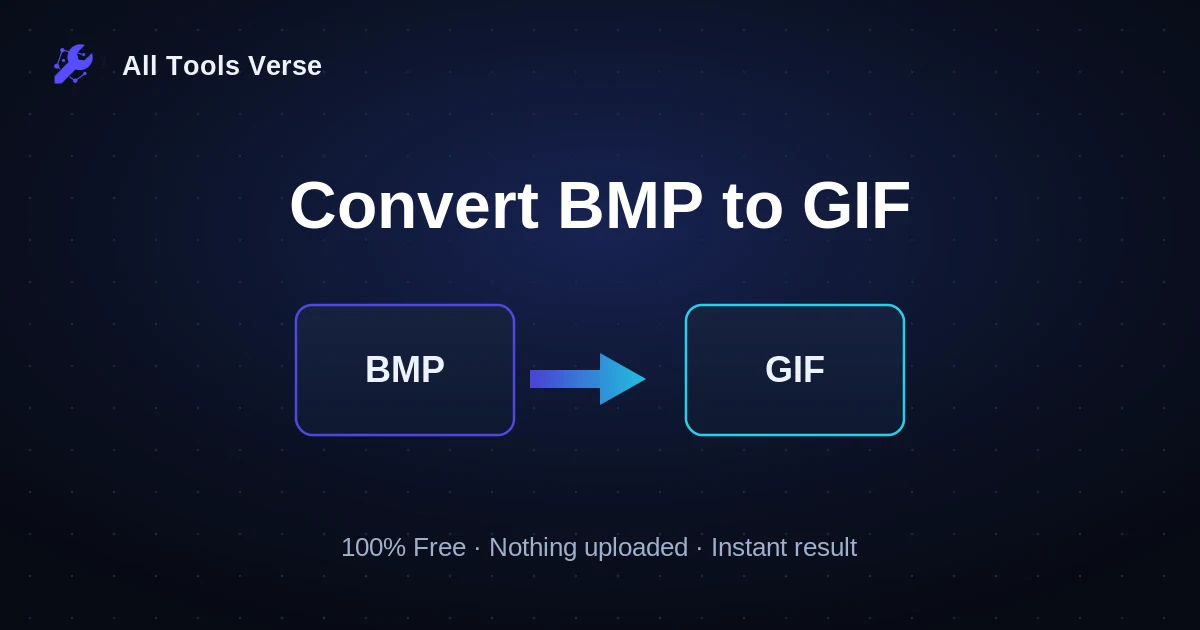 All Tools Verse

Convert BMP to GIF

BMP

GIF

100% Free · Nothing uploaded · Instant result